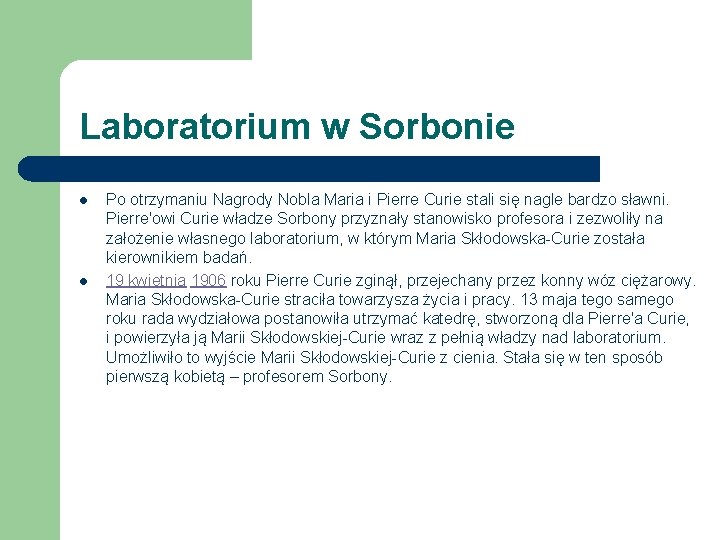 Laboratorium w Sorbonie

- Po otrzymaniu Nagrody Nobla Maria i Pierre Curie stali się nagle bardzo sławni. Pierre'owi Curie władze Sorbony przyznały stanowisko profesora i zezwoliły na założenie własnego laboratorium, w którym Maria Skłodowska-Curie została kierownikiem badań.
- 19 kwietnia 1906 roku Pierre Curie zginął, przejechany przez konny wóz ciężarowy. Maria Skłodowska-Curie straciła towarzysza życia i pracy. 13 maja tego samego roku rada wydziałowa postanowiła utrzymać katedrę, stworzoną dla Pierre'a Curie, i powierzyła ją Marii Skłodowskiej-Curie wraz z pełnią władzy nad laboratorium. Umożliwiło to wyjście Marii Skłodowskiej-Curie z cienia. Stała się w ten sposób pierwszą kobietą – profesorem Sorbony.